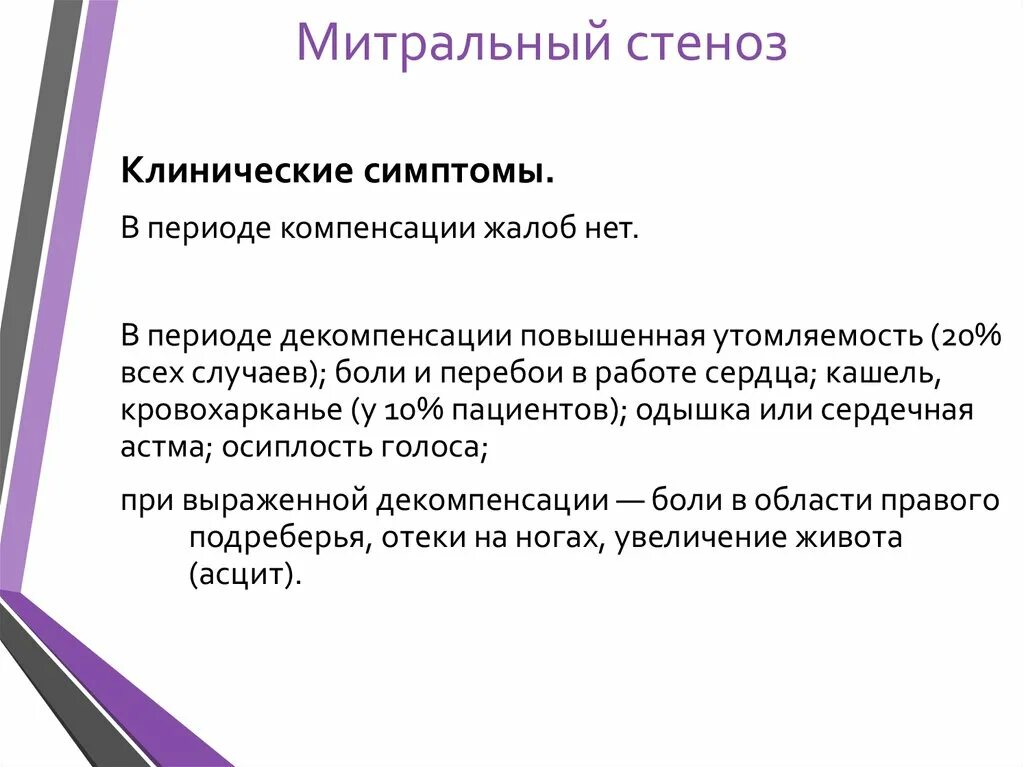 Митральный стеноз

Клинические симптомы.

В периоде компенсации жалоб нет.

В периоде декомпенсации повышенная утомляемость (20% всех случаев); боли и перебои в работе сердца; кашель, кровохарканье (у 10% пациентов); одышка или сердечная астма; осиплость голоса;

при выраженной декомпенсации — боли в области правого подреберья, отеки на ногах, увеличение живота (асцит).